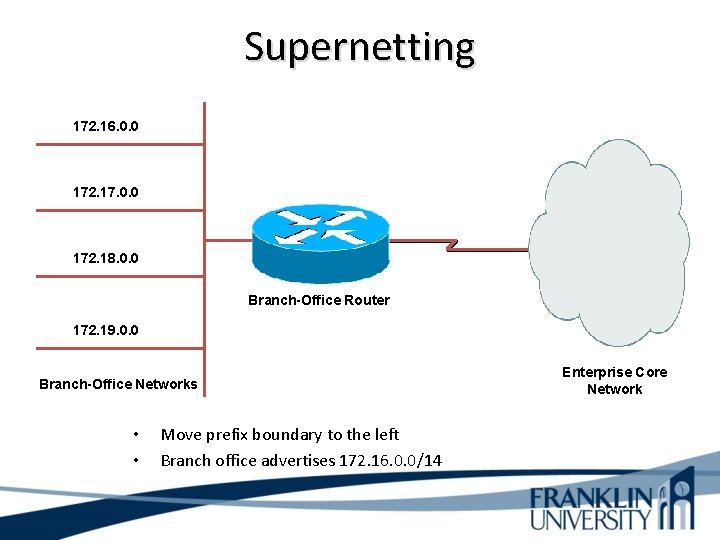 Supernetting

172.16.0.0

172.17.0.0

172.18.0.0

172.19.0.0

Branch-Office Networks

Branch-Office Router

Enterprise Core Network

• Move prefix boundary to the left
• Branch office advertises 172.16.0.0/14

FRANKLIN UNIVERSITY